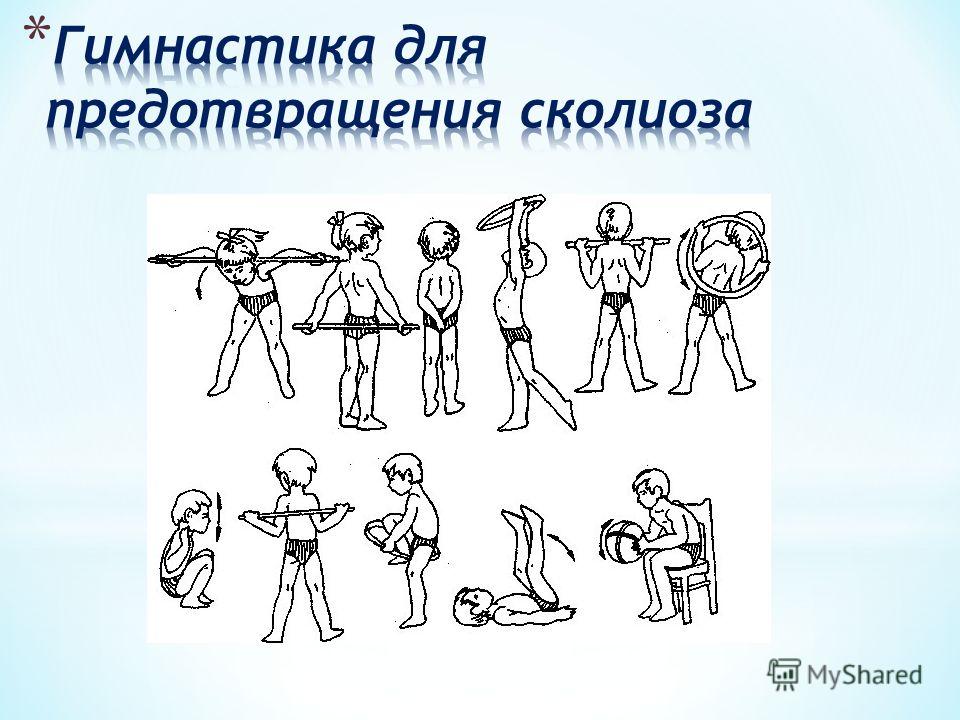 *Гимнастика для предотвращения сколиоза

MyShared